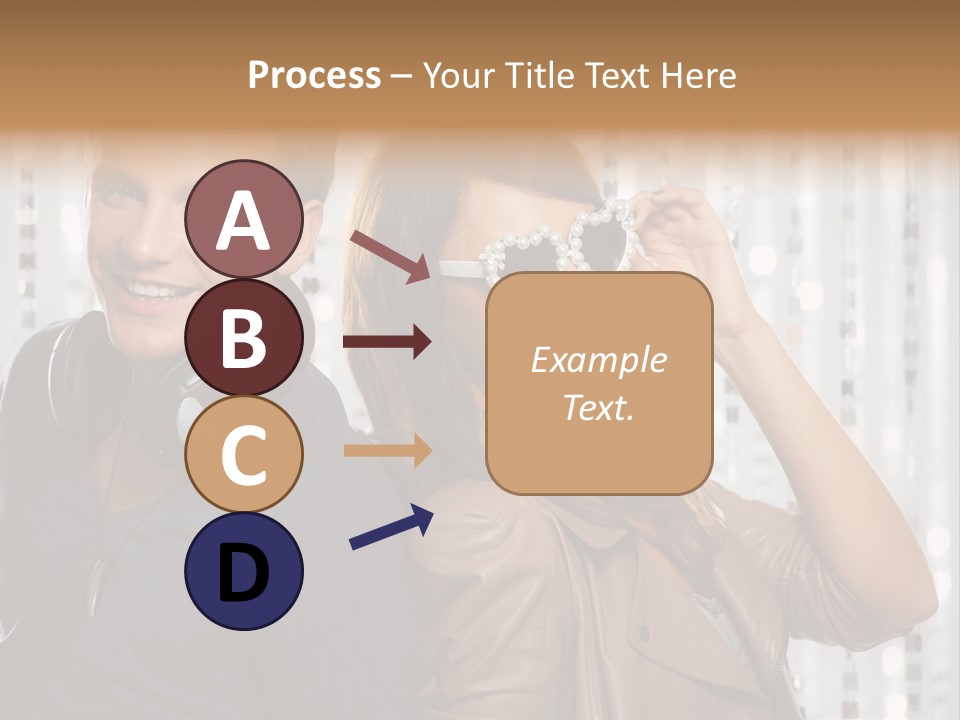 Process – Your Title Text Here

A

B

C

D

Example Text.